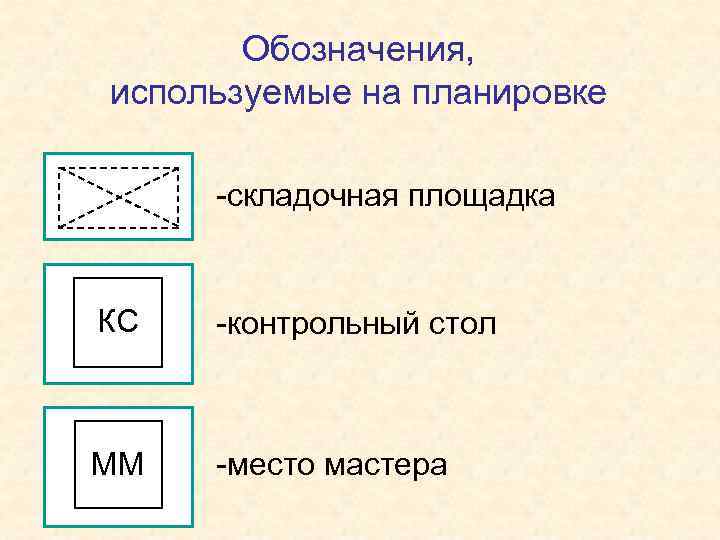 Обозначения, используемые на планировке

-складочная площадка

КС

-контрольный стол

ММ

-место мастера